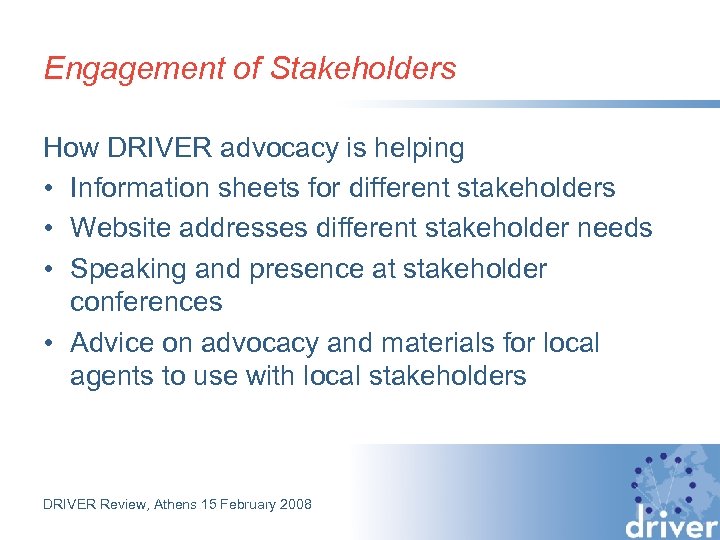 Engagement of Stakeholders

How DRIVER advocacy is helping
• Information sheets for different stakeholders
• Website addresses different stakeholder needs
• Speaking and presence at stakeholder conferences
• Advice on advocacy and materials for local agents to use with local stakeholders

DRIVER Review, Athens 15 February 2008

driver